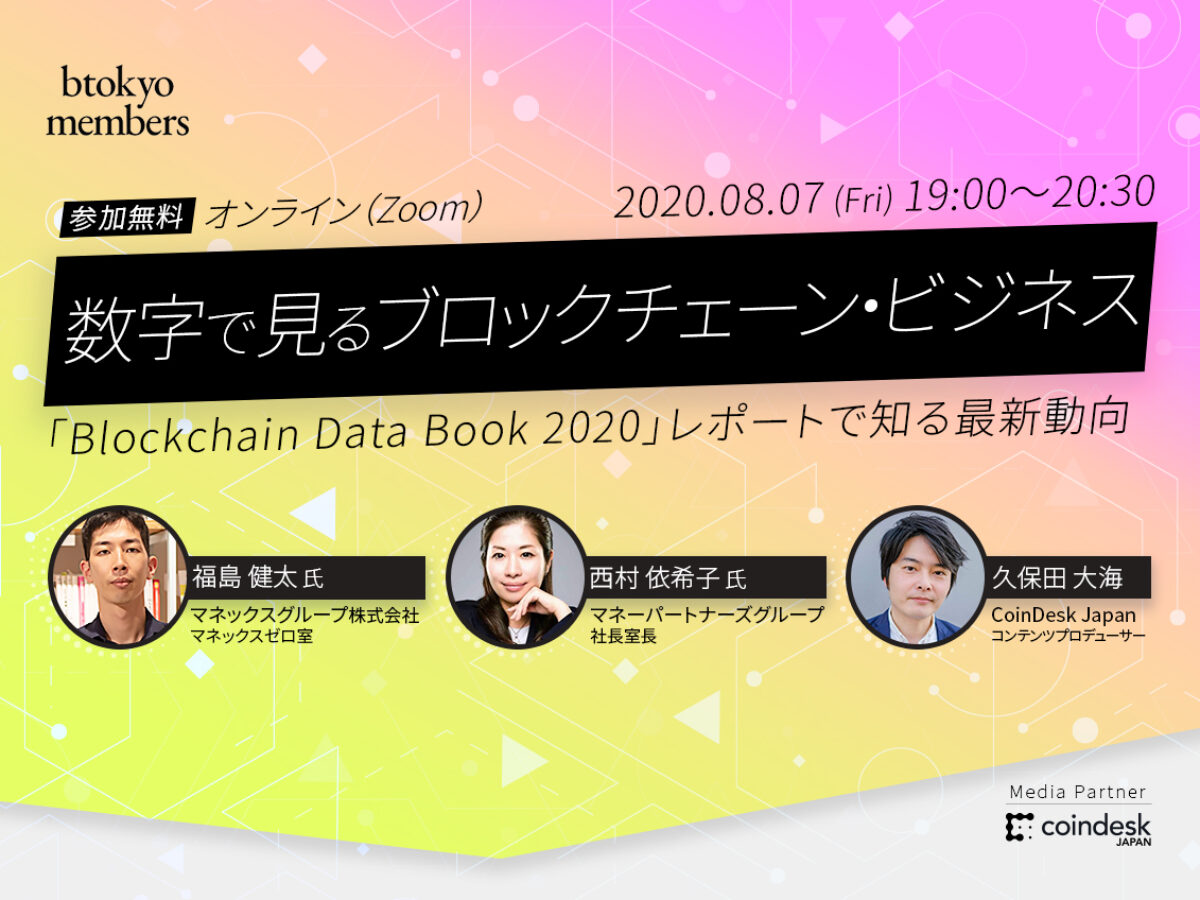 btokyo members

参加無料 オンライン(Zoom)

2020.08.07 (Fri) 19:00〜20:30

数字で見るブロックチェーン・ビジネス

「Blockchain Data Book 2020」レポートで知る最新動向

福島 健太 氏
マネックスグループ株式会社
マネックスゼロ室

西村 依希子 氏
マネーパートナーズグループ
社長室長

久保田 大海
CoinDesk Japan
コンテンツプロデューサー

Media Partner
coindesk JAPAN